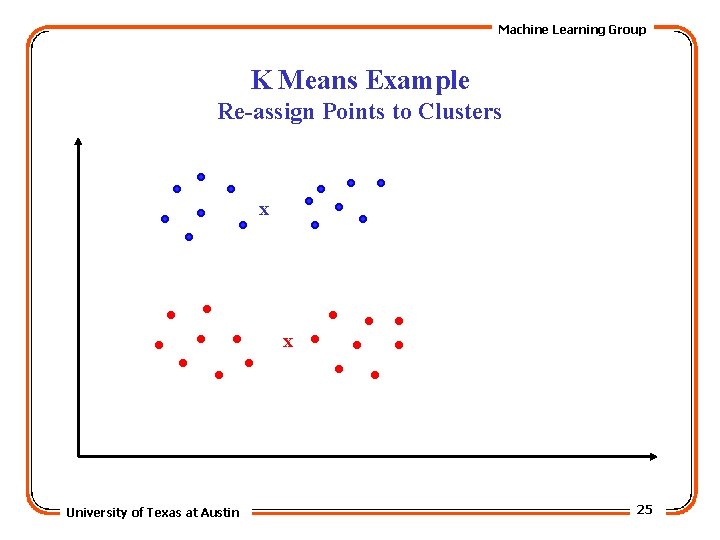 Machine Learning Group

K Means Example
Re-assign Points to Clusters

x

x

University of Texas at Austin

25